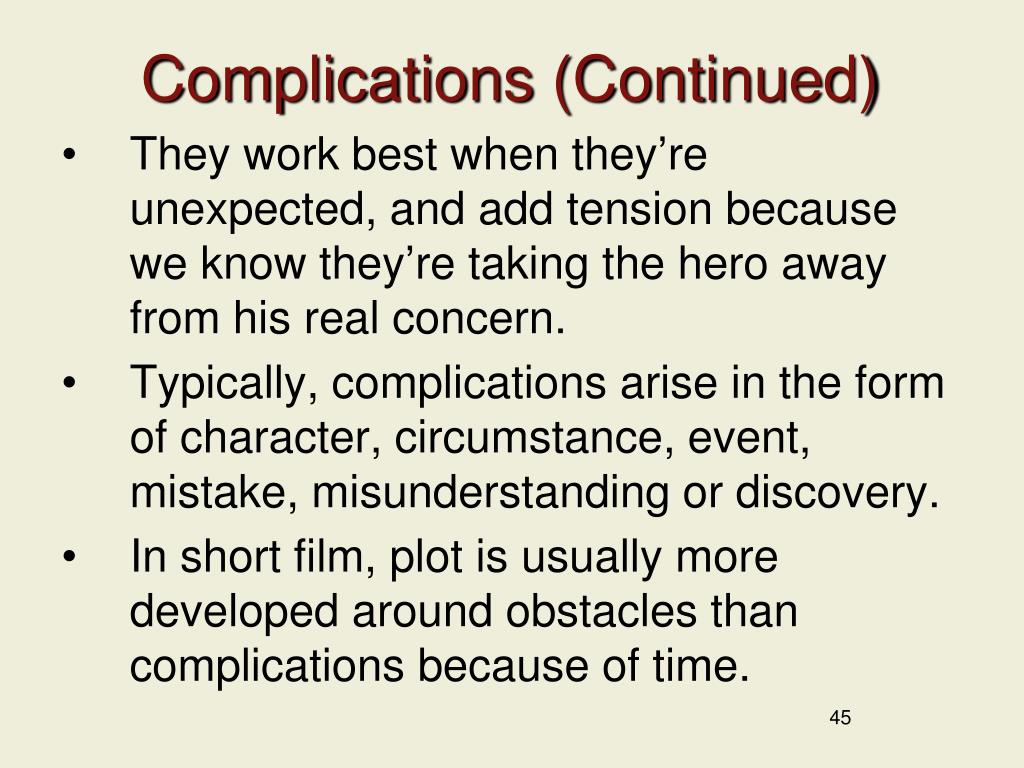 Complications (Continued)

• They work best when they’re unexpected, and add tension because we know they’re taking the hero away from his real concern.
• Typically, complications arise in the form of character, circumstance, event, mistake, misunderstanding or discovery.
• In short film, plot is usually more developed around obstacles than complications because of time.

45